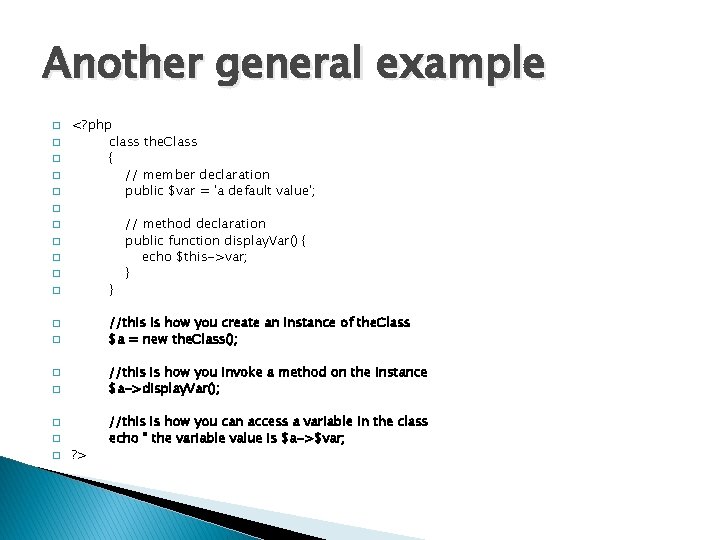 Another general example

<?php
class theClass
{
// member declaration
public $var = 'a default value';

// method declaration
public function displayVar() {
echo $this->var;
}
}

//this is how you create an instance of theClass
$a = new theClass();

//this is how you invoke a method on the instance
$a->displayVar();

//this is how you can access a variable in the class
echo " the variable value is $a->$var;
?>